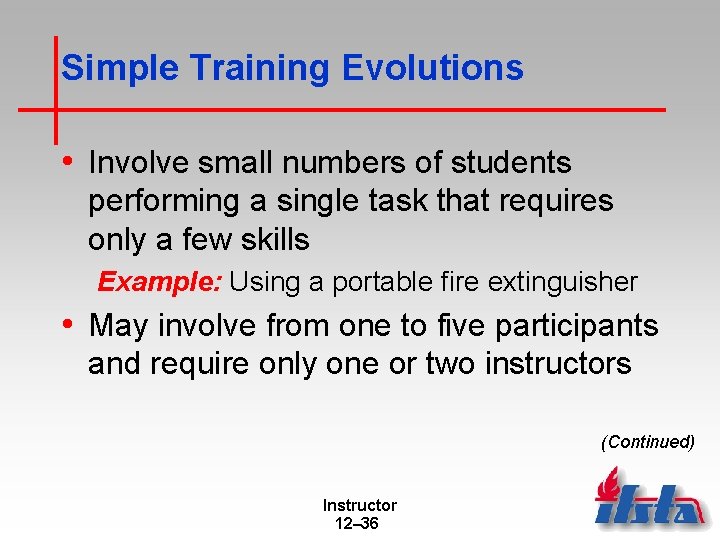 Simple Training Evolutions

• Involve small numbers of students performing a single task that requires only a few skills

Example: Using a portable fire extinguisher

• May involve from one to five participants and require only one or two instructors

(Continued)

Instructor
12–36

ifsta